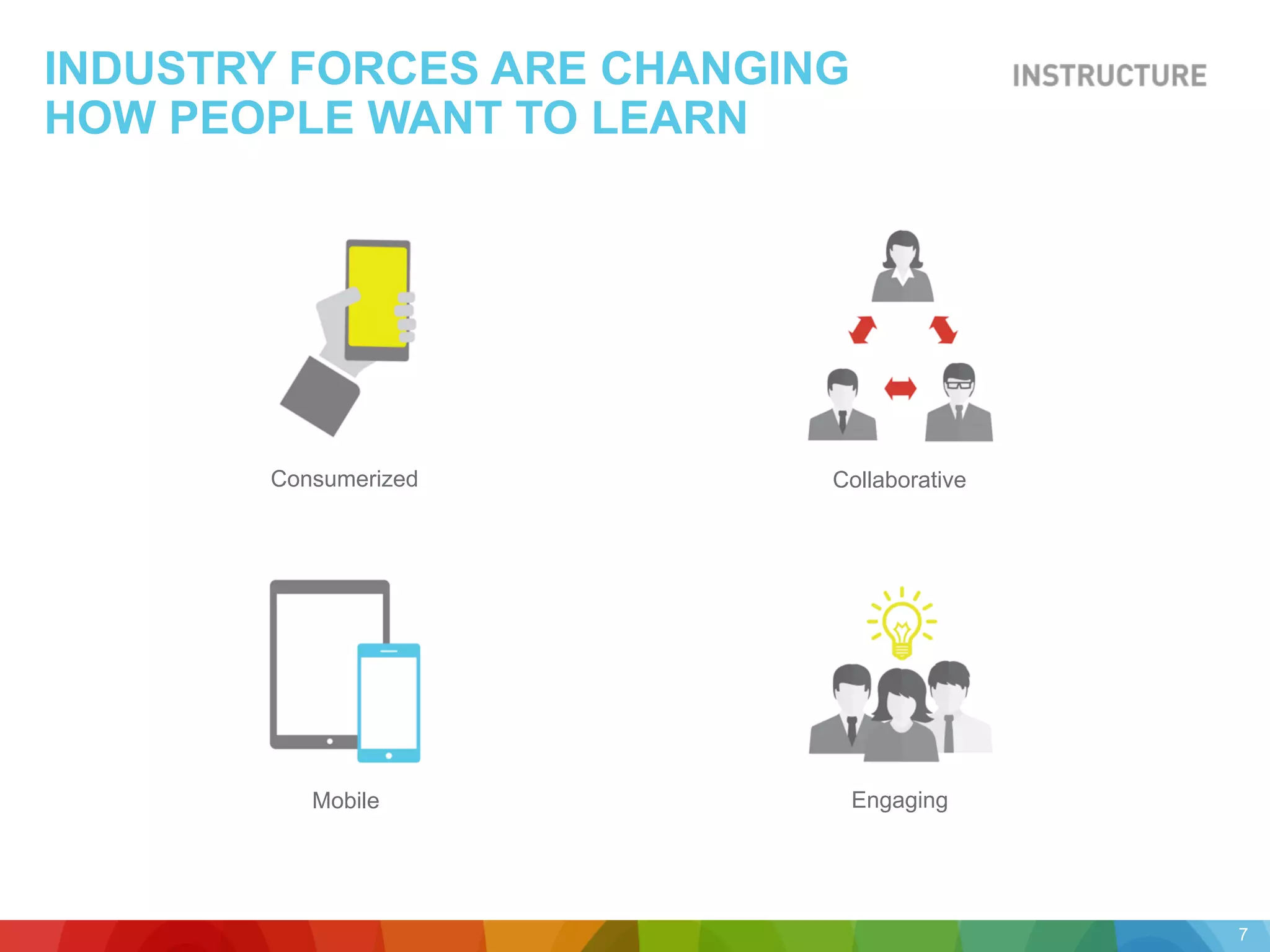 INDUSTRY FORCES ARE CHANGING HOW PEOPLE WANT TO LEARN

INSTRUCTURE

Consumerized

Collaborative

Mobile

Engaging

7